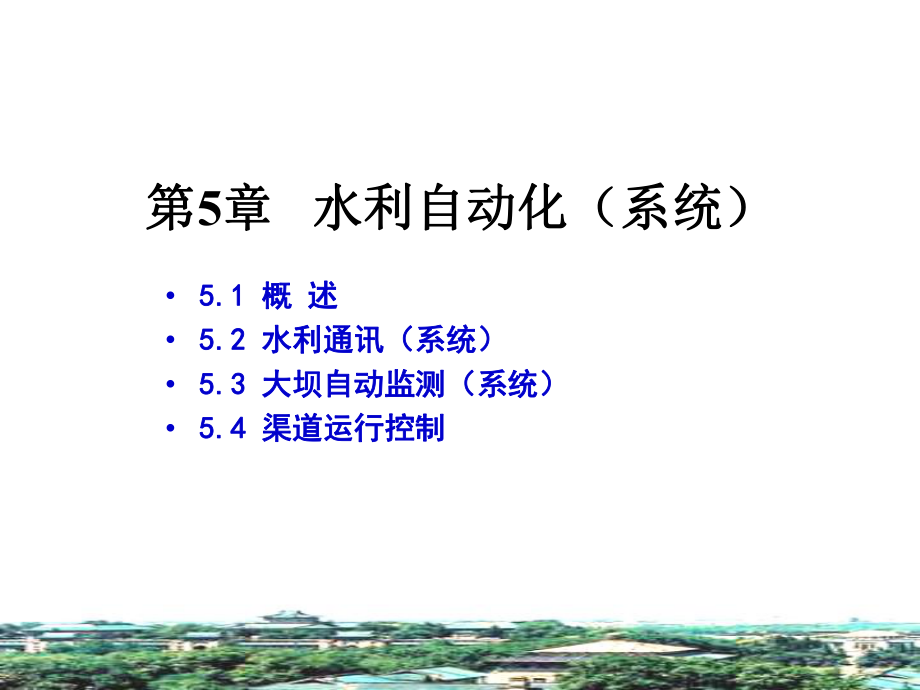 第5章 水利自动化（系统）

• 5.1 概 述
• 5.2 水利通讯（系统）
• 5.3 大坝自动监测（系统）
• 5.4 渠道运行控制